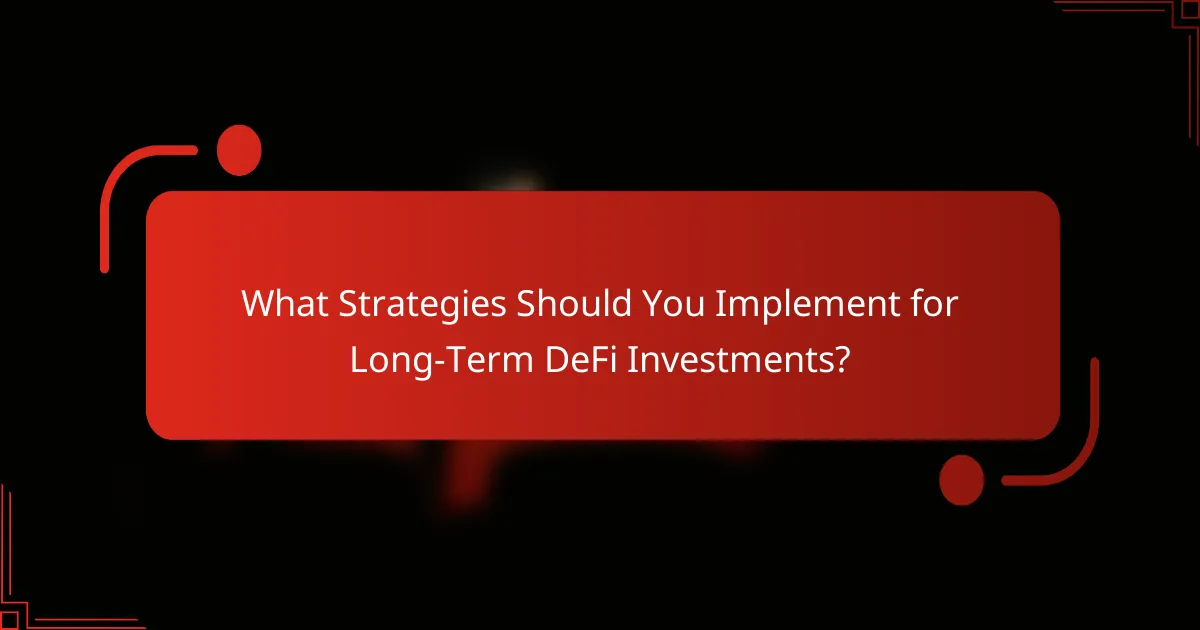 What Strategies Should You Implement for Long-Term DeFi Investments?